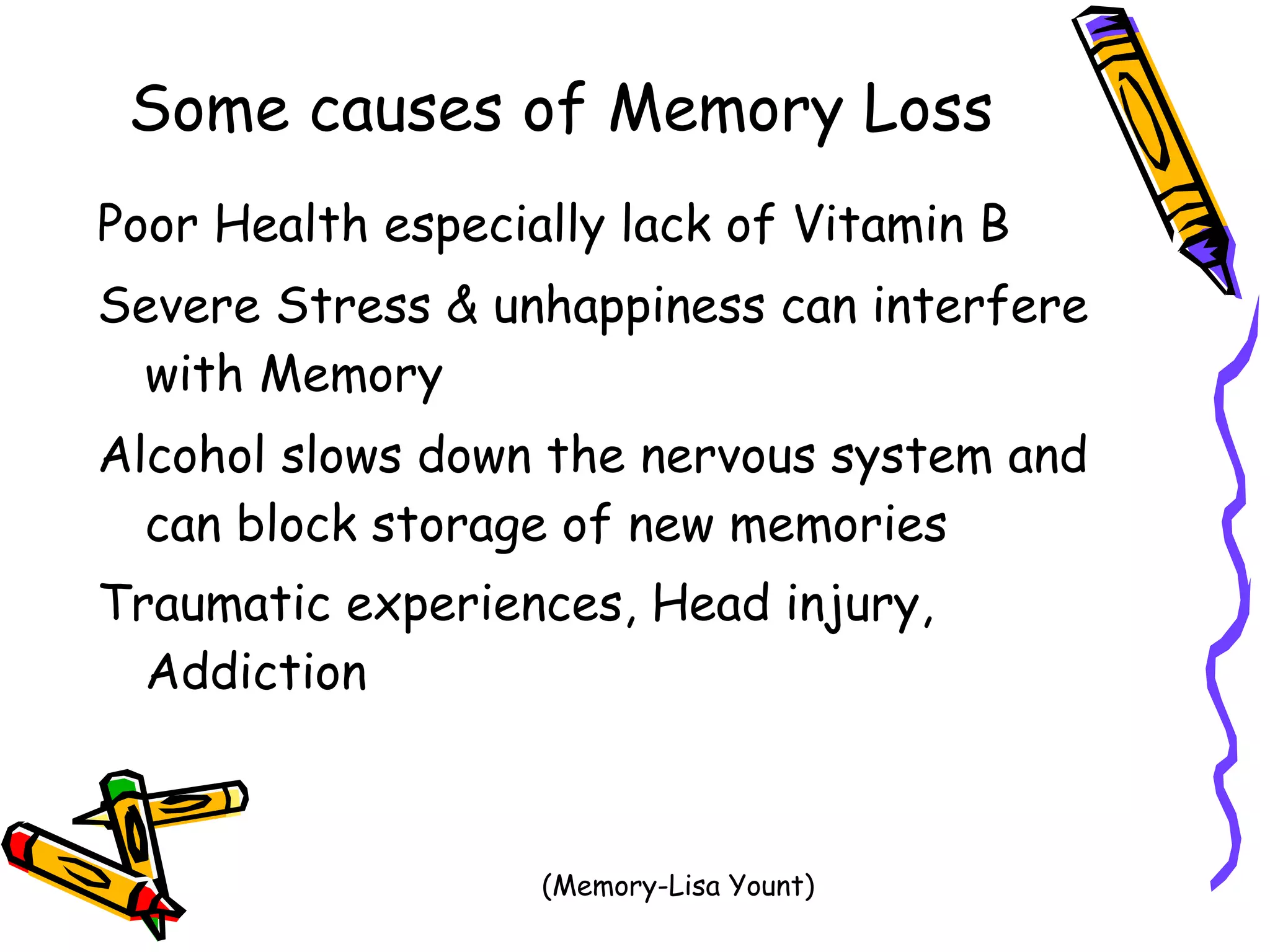 Some causes of Memory Loss

Poor Health especially lack of Vitamin B

Severe Stress & unhappiness can interfere with Memory

Alcohol slows down the nervous system and can block storage of new memories

Traumatic experiences, Head injury, Addiction

(Memory-Lisa Yount)